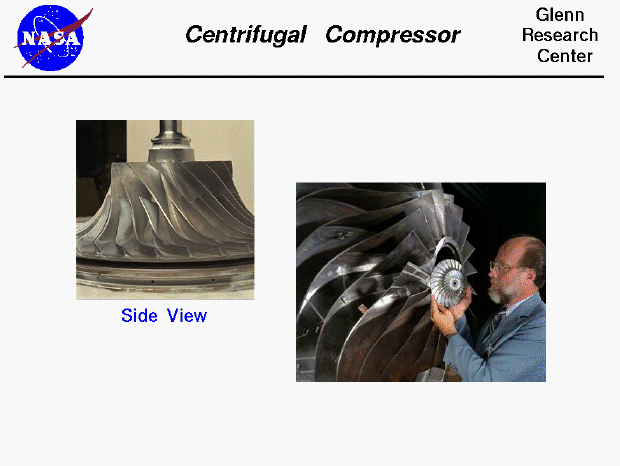 NASA

Centrifugal Compressor

Glenn Research Center

Side View